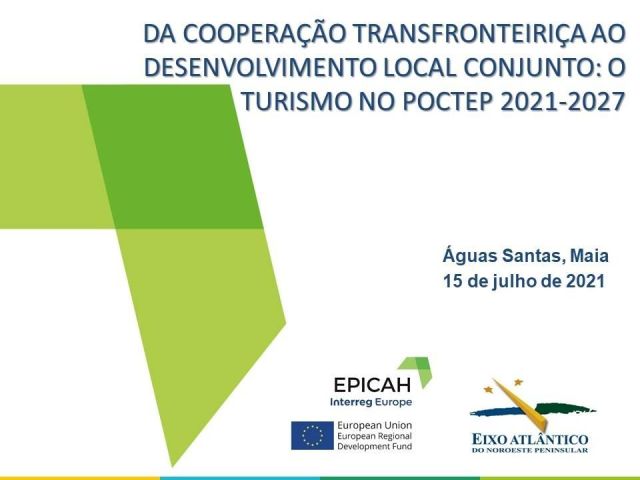 DA COOPERAÇÃO TRANSFRONTEIRIÇA AO DESENVOLVIMENTO LOCAL CONJUNTO: O TURISMO NO POCTEP 2021-2027

Águas Santas, Maia
15 de julho de 2021

EPICAH
Interreg Europe

European Union
European Regional
Development Fund

EIXO ATLÂNTICO
DO NOROESTE PENINSULAR